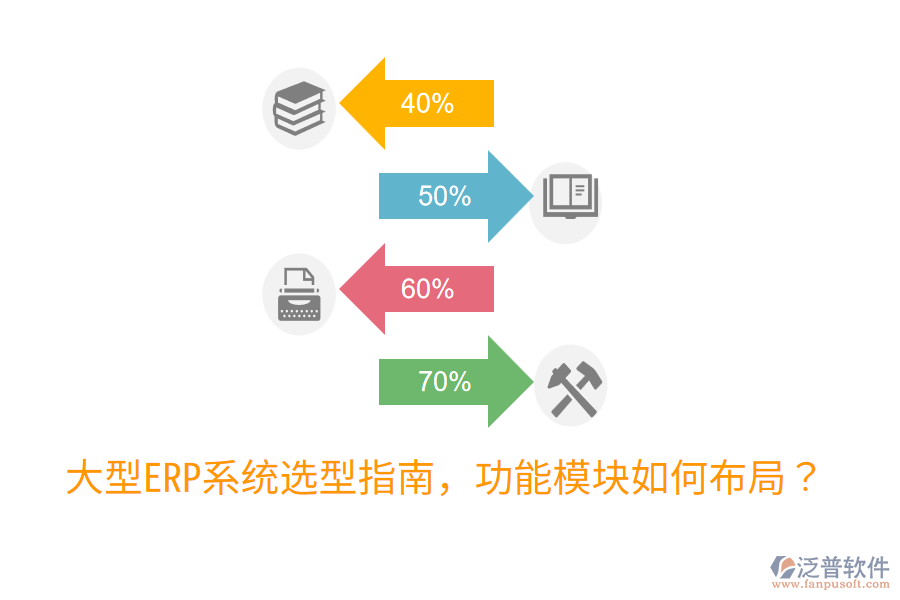 40%

50%

60%

70%

大型ERP系统选型指南，功能模块如何布局？

泛普软件
www.fanpusoft.com